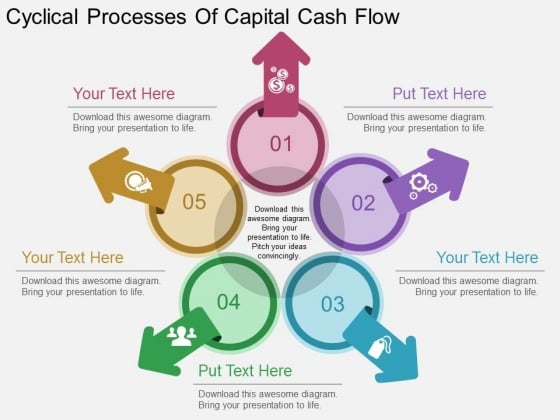 Cyclical Processes Of Capital Cash Flow

Your Text Here

Download this awesome diagram. Bring your presentation to life.

Put Text Here

Download this awesome diagram. Bring your presentation to life.

01

05

02

Download this awesome diagram. Bring your presentation to life. Pitch your ideas convincingly.

Your Text Here

Download this awesome diagram. Bring your presentation to life.

Your Text Here

Download this awesome diagram. Bring your presentation to life.

04

03

Put Text Here

Download this awesome diagram. Bring your presentation to life.